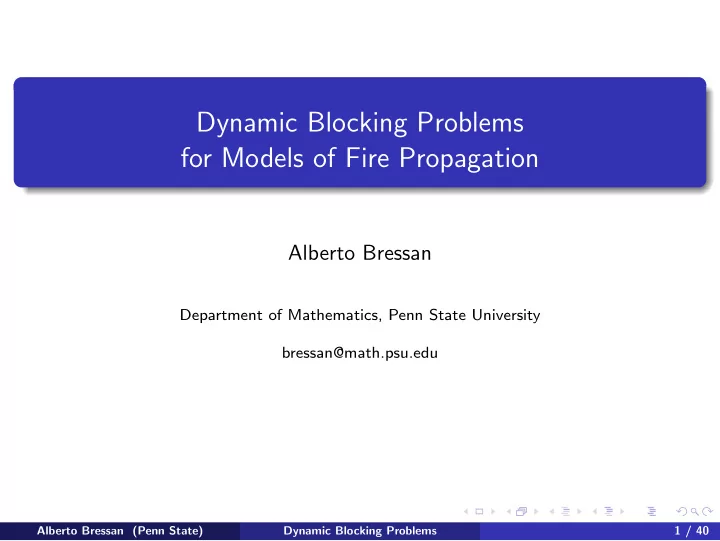 Dynamic Blocking Problems
for Models of Fire Propagation

Alberto Bressan

Department of Mathematics, Penn State University

bressan@math.psu.edu

Alberto Bressan (Penn State) Dynamic Blocking Problems 1 / 40